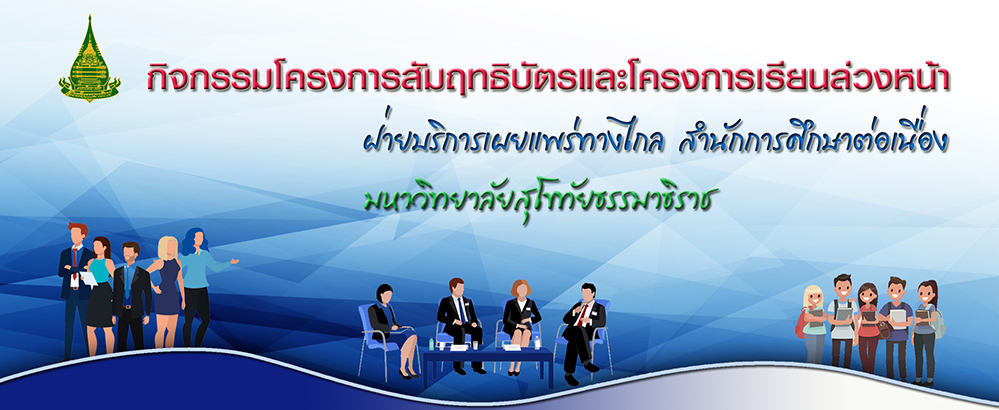 กิจกรรมโครงการสัมฤทธิบัตรและโครงการเรียนล่วงหน้า

ฝ่ายบริการเผยแพร่ทางไกล สำนักการศึกษาต่อเนื่อง

มหาวิทยาลัยสุโขทัยธรรมาธิราช